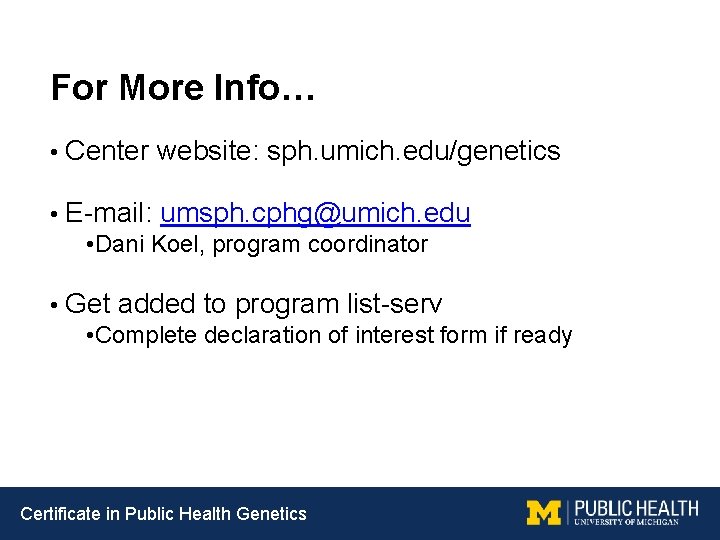 For More Info…

• Center website: sph.umich.edu/genetics

• E-mail: umsph.cphg@umich.edu
•Dani Koel, program coordinator

• Get added to program list-serv
•Complete declaration of interest form if ready

Certificate in Public Health Genetics

M PUBLIC HEALTH
UNIVERSITY OF MICHIGAN